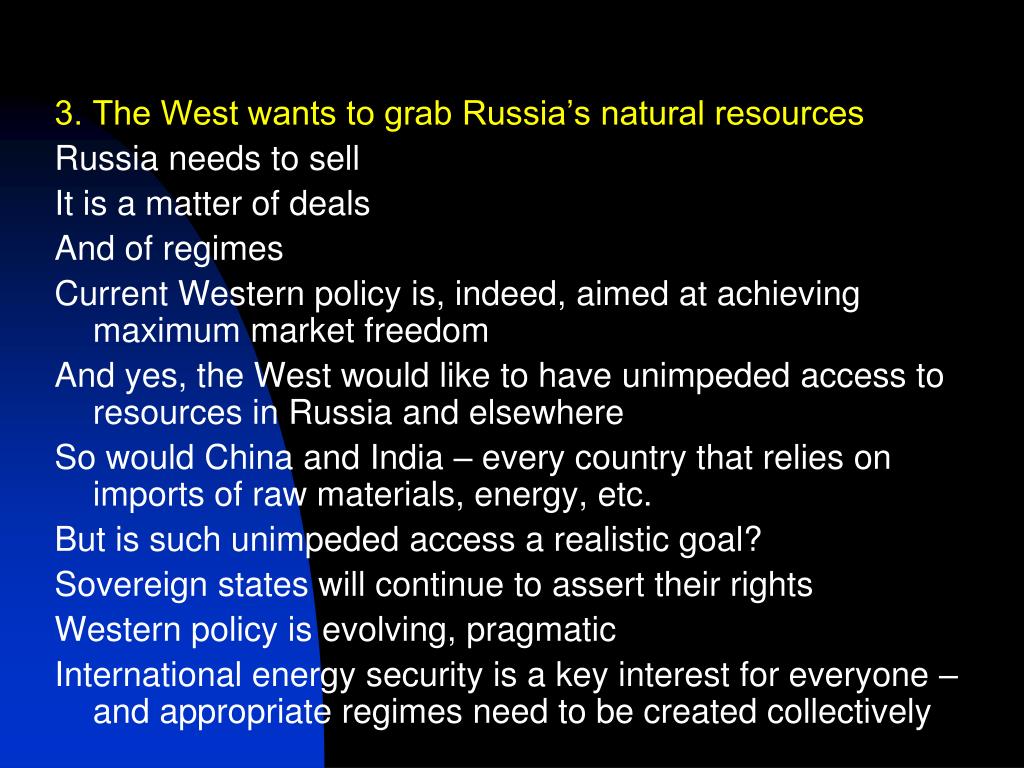 3. The West wants to grab Russia’s natural resources

Russia needs to sell

It is a matter of deals

And of regimes

Current Western policy is, indeed, aimed at achieving maximum market freedom

And yes, the West would like to have unimpeded access to resources in Russia and elsewhere

So would China and India – every country that relies on imports of raw materials, energy, etc.

But is such unimpeded access a realistic goal?

Sovereign states will continue to assert their rights

Western policy is evolving, pragmatic

International energy security is a key interest for everyone – and appropriate regimes need to be created collectively